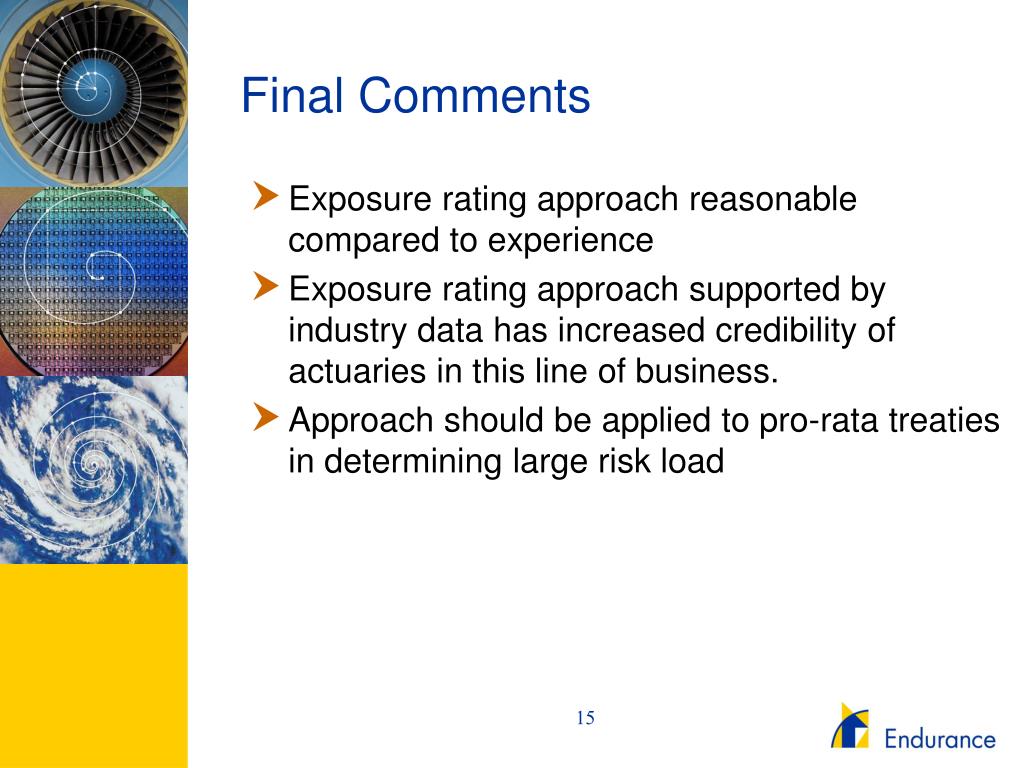 Final Comments

Exposure rating approach reasonable compared to experience

Exposure rating approach supported by industry data has increased credibility of actuaries in this line of business.

Approach should be applied to pro-rata treaties in determining large risk load

15

Endurance